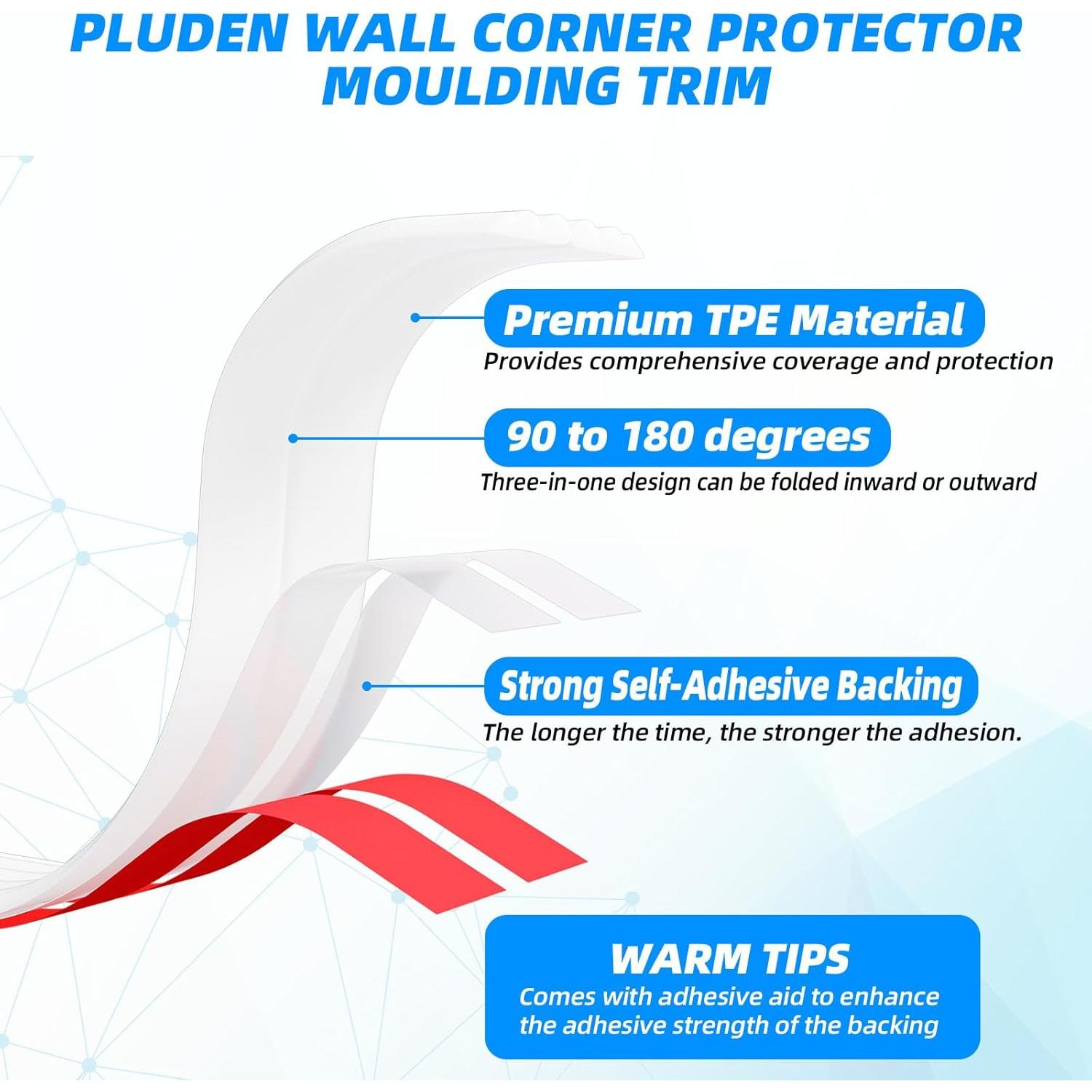 PLUDEN WALL CORNER PROTECTOR MOULDING TRIM

Premium TPE Material
Provides comprehensive coverage and protection

90 to 180 degrees
Three-in-one design can be folded inward or outward

Strong Self-Adhesive Backing
The longer the time, the stronger the adhesion.

WARM TIPS
Comes with adhesive aid to enhance the adhesive strength of the backing